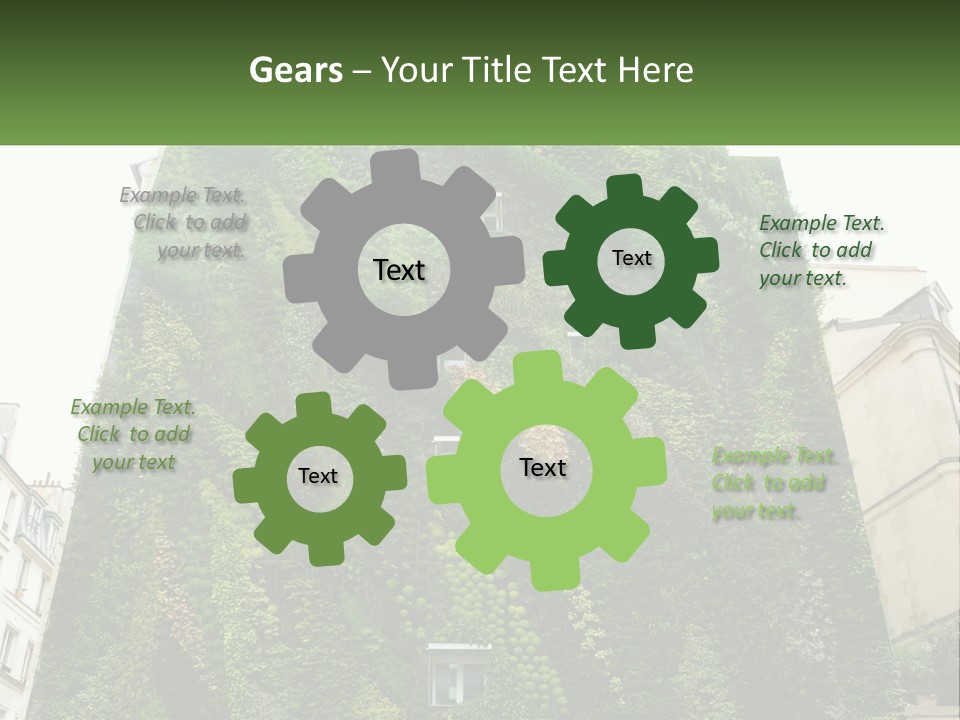 Gears – Your Title Text Here

Example Text. Click to add your text.

Text

Text

Example Text. Click to add your text.

Example Text. Click to add your text

Text

Text

Example Text. Click to add your text.